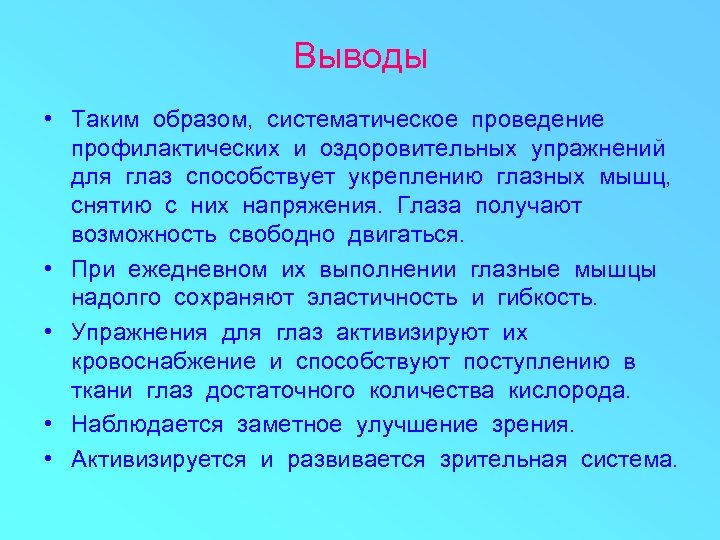 Выводы

• Таким образом, систематическое проведение профилактических и оздоровительных упражнений для глаз способствует укреплению глазных мышц, снятию с них напряжения. Глаза получают возможность свободно двигаться.

• При ежедневном их выполнении глазные мышцы надолго сохраняют эластичность и гибкость.

• Упражнения для глаз активизируют их кровоснабжение и способствуют поступлению в ткани глаз достаточного количества кислорода.

• Наблюдается заметное улучшение зрения.

• Активизируется и развивается зрительная система.